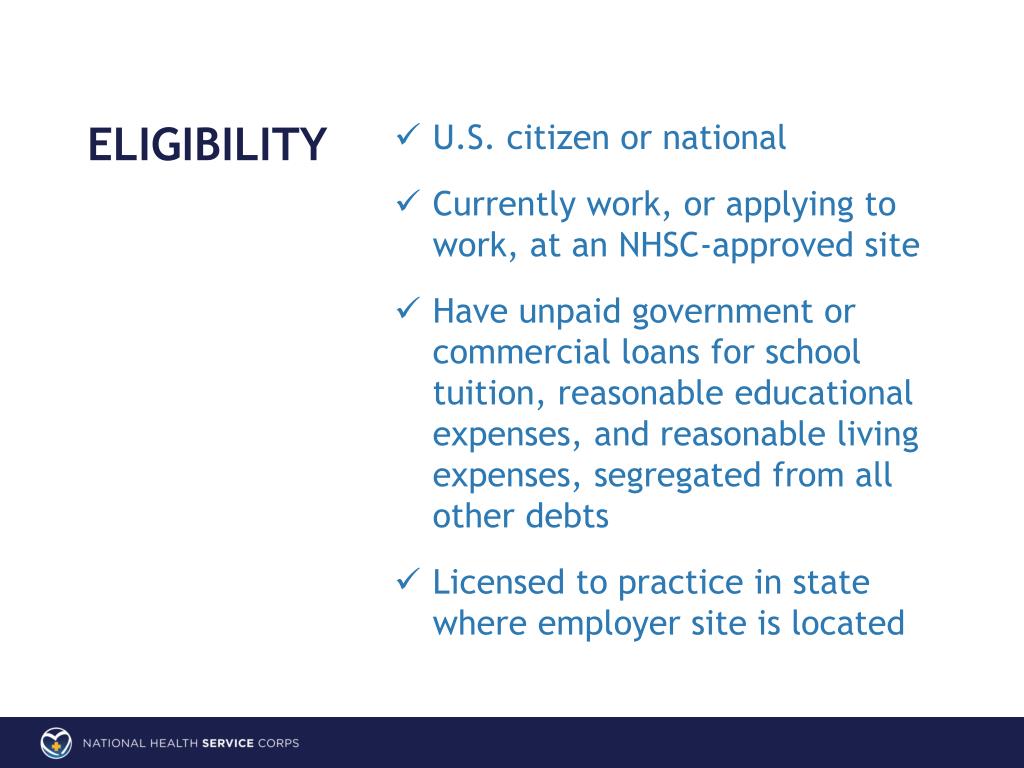 ELIGIBILITY

✓ U.S. citizen or national

✓ Currently work, or applying to work, at an NHSC-approved site

✓ Have unpaid government or commercial loans for school tuition, reasonable educational expenses, and reasonable living expenses, segregated from all other debts

✓ Licensed to practice in state where employer site is located

NATIONAL HEALTH SERVICE CORPS